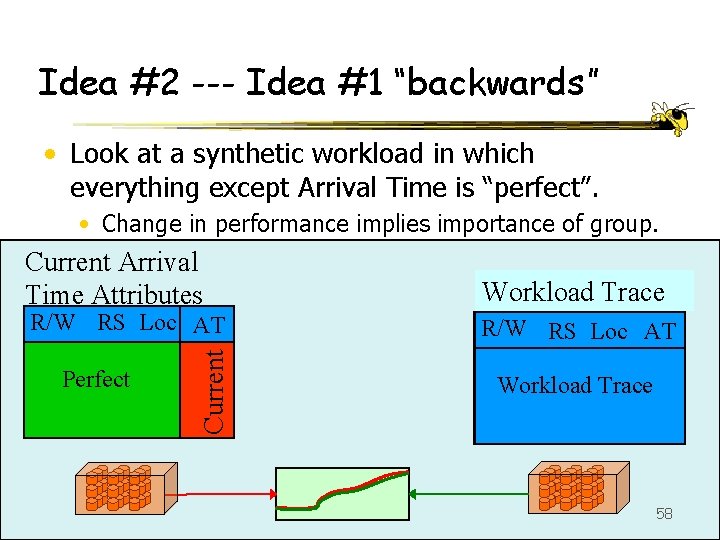 Idea #2 --- Idea #1 "backwards"

• Look at a synthetic workload in which everything except Arrival Time is "perfect".

• Change in performance implies importance of group.

Current Arrival Time Attributes

R/W RS Loc AT

Perfect

Current

Workload Trace

R/W RS Loc AT

Workload Trace

58